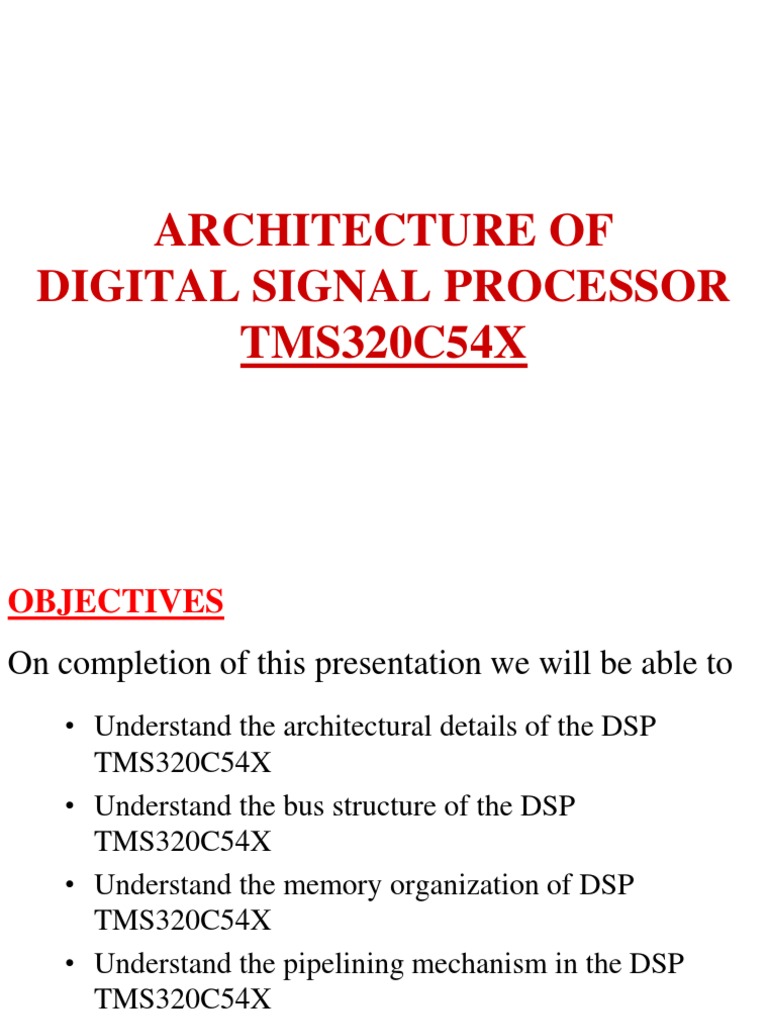 ARCHITECTURE OF
DIGITAL SIGNAL PROCESSOR
TMS320C54X

OBJECTIVES

On completion of this presentation we will be able to

• Understand the architectural details of the DSP TMS320C54X
• Understand the bus structure of the DSP TMS320C54X
• Understand the memory organization of DSP TMS320C54X
• Understand the pipelining mechanism in the DSP TMS320C54X